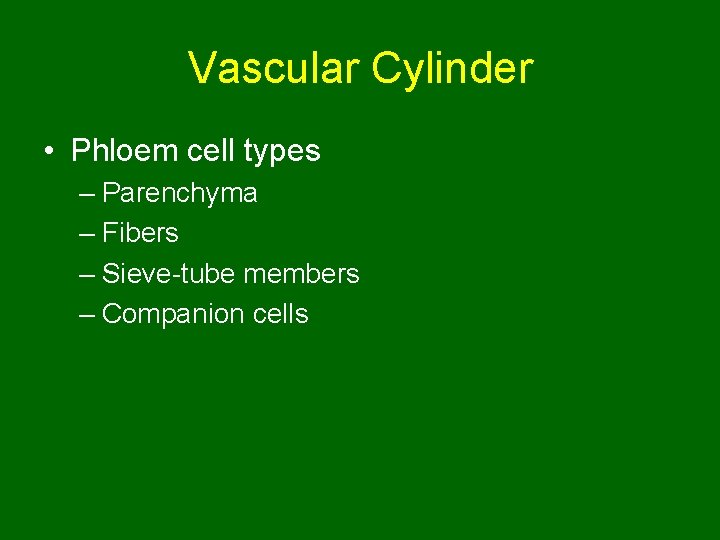 Vascular Cylinder

• Phloem cell types
– Parenchyma
– Fibers
– Sieve-tube members
– Companion cells